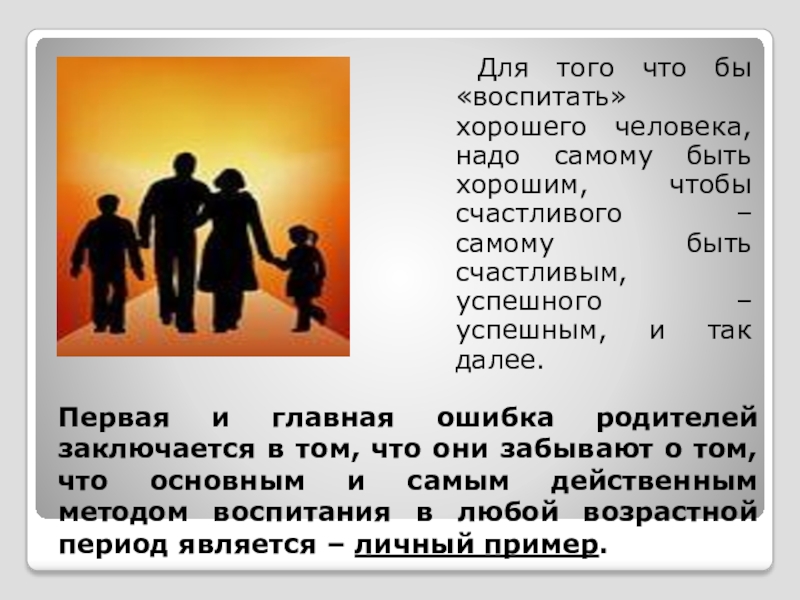 Для того что бы «воспитать» хорошего человека, надо самому быть хорошим, чтобы счастливого – самому быть счастливым, успешного – успешным, и так далее.

Первая и главная ошибка родителей заключается в том, что они забывают о том, что основным и самым действенным методом воспитания в любой возрастной период является – личный пример.